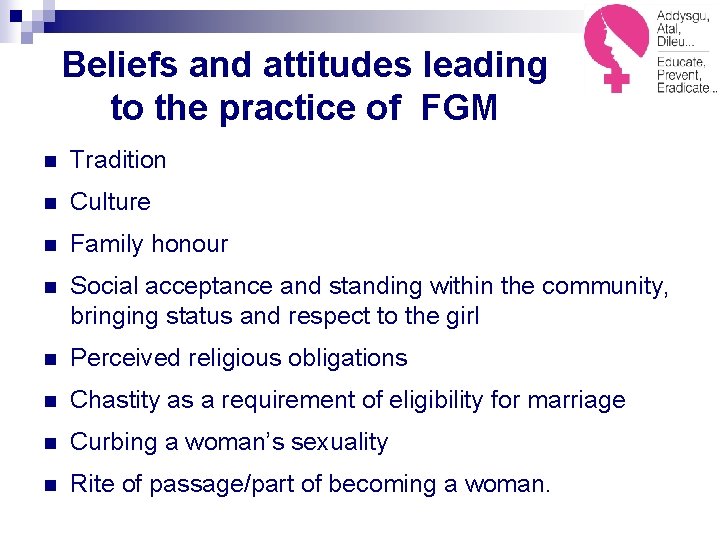 Addysgu, Atal, Dileu...
Educate, Prevent, Eradicate...

Beliefs and attitudes leading to the practice of FGM

- Tradition
- Culture
- Family honour
- Social acceptance and standing within the community, bringing status and respect to the girl
- Perceived religious obligations
- Chastity as a requirement of eligibility for marriage
- Curbing a woman's sexuality
- Rite of passage/part of becoming a woman.